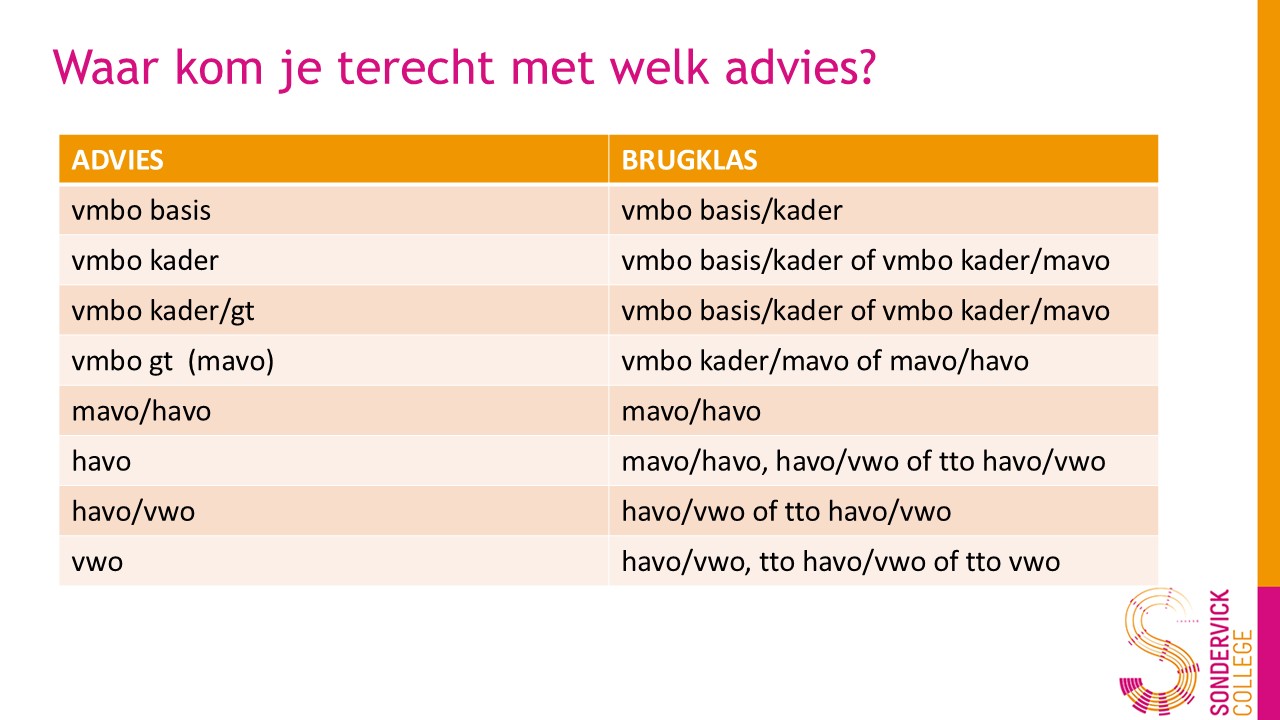 Waar kom je terecht met welk advies?

| ADVIES | BRUGKLAS |
|---|---|
| vmbo basis | vmbo basis/kader |
| vmbo kader | vmbo basis/kader of vmbo kader/mavo |
| vmbo kader/gt | vmbo basis/kader of vmbo kader/mavo |
| vmbo gt (mavo) | vmbo kader/mavo of mavo/havo |
| mavo/havo | mavo/havo |
| havo | mavo/havo, havo/vwo of tto havo/vwo |
| havo/vwo | havo/vwo of tto havo/vwo |
| vwo | havo/vwo, tto havo/vwo of tto vwo |

SONDERVICK COLLEGE